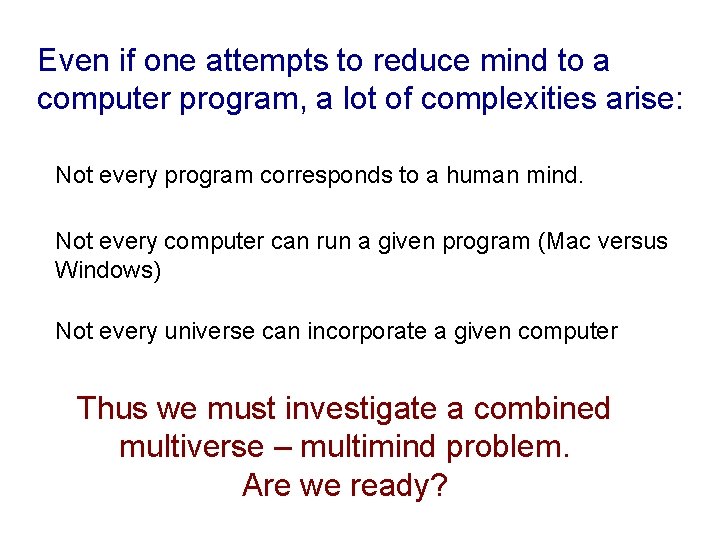 Even if one attempts to reduce mind to a computer program, a lot of complexities arise:

Not every program corresponds to a human mind.

Not every computer can run a given program (Mac versus Windows)

Not every universe can incorporate a given computer

Thus we must investigate a combined multiverse – multimind problem. Are we ready?